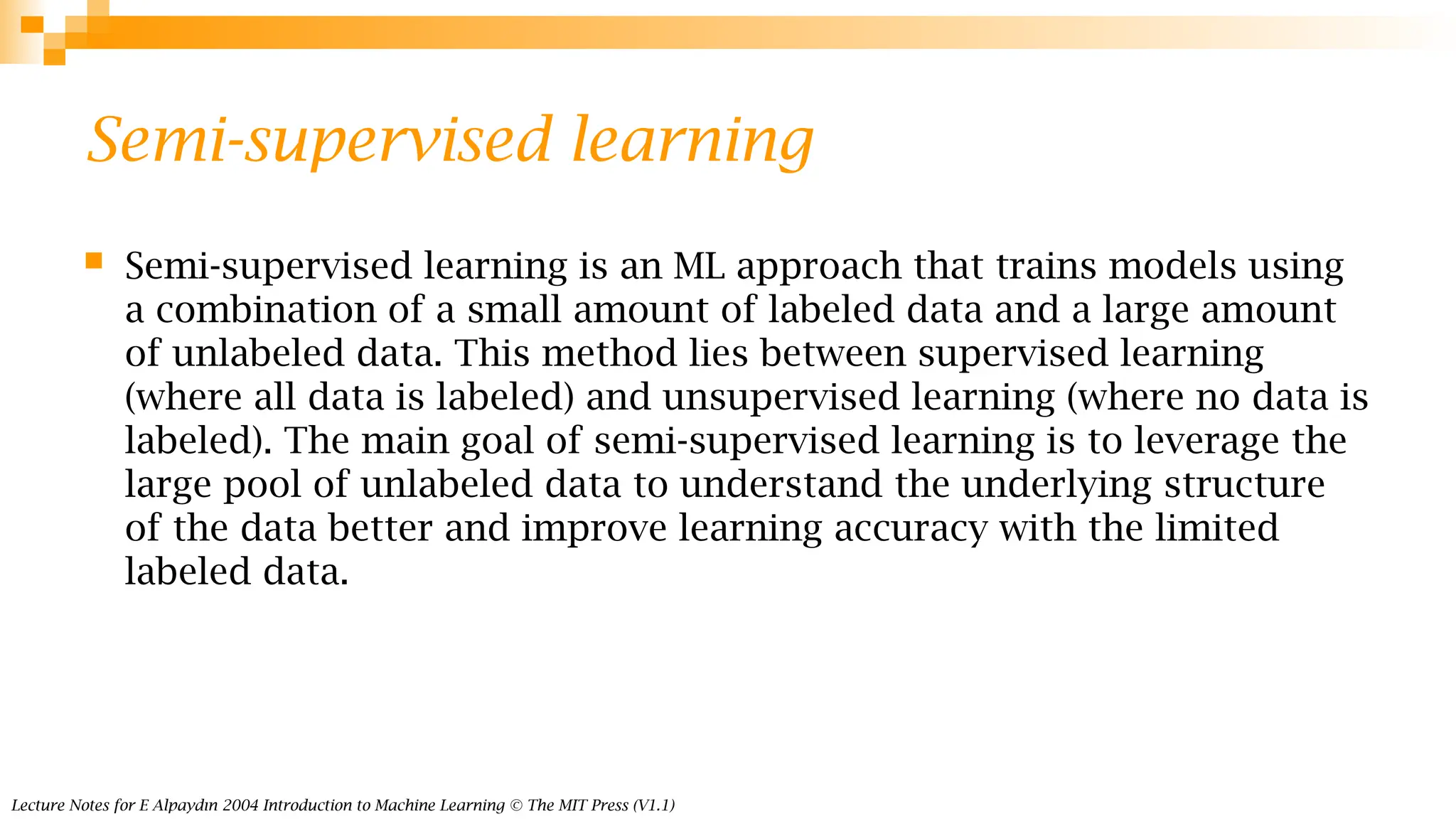 Semi-supervised learning

Semi-supervised learning is an ML approach that trains models using a combination of a small amount of labeled data and a large amount of unlabeled data. This method lies between supervised learning (where all data is labeled) and unsupervised learning (where no data is labeled). The main goal of semi-supervised learning is to leverage the large pool of unlabeled data to understand the underlying structure of the data better and improve learning accuracy with the limited labeled data.

Lecture Notes for E Alpaydın 2004 Introduction to Machine Learning © The MIT Press (V1.1)